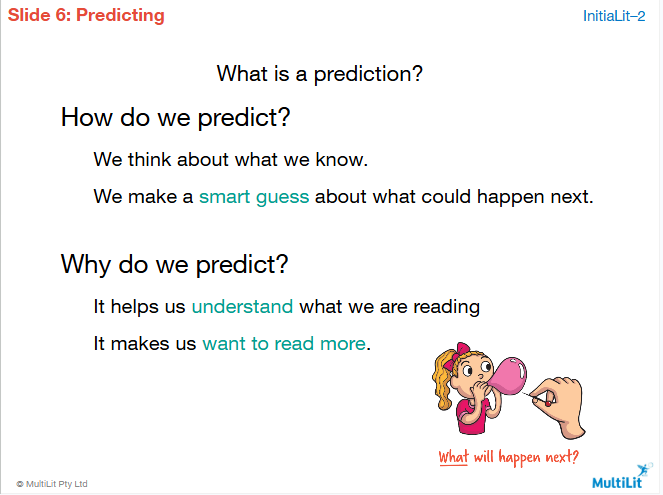 Slide 6: Predicting

InitiaLit–2

What is a prediction?

How do we predict?

We think about what we know.

We make a smart guess about what could happen next.

Why do we predict?

It helps us understand what we are reading

It makes us want to read more.

What will happen next?

© MultiLit Pty Ltd

MultiLit